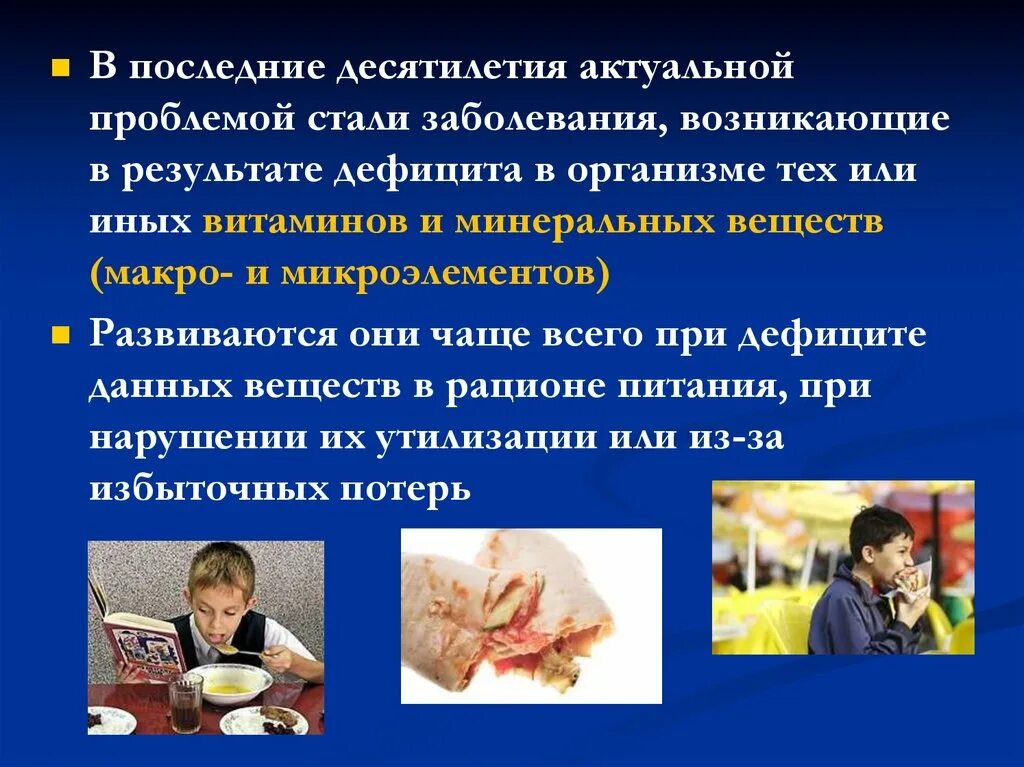 В последние десятилетия актуальной проблемой стали заболевания, возникающие в результате дефицита в организме тех или иных витаминов и минеральных веществ (макро- и микроэлементов)

Развиваются они чаще всего при дефиците данных веществ в рационе питания, при нарушении их утилизации или из-за избыточных потерь